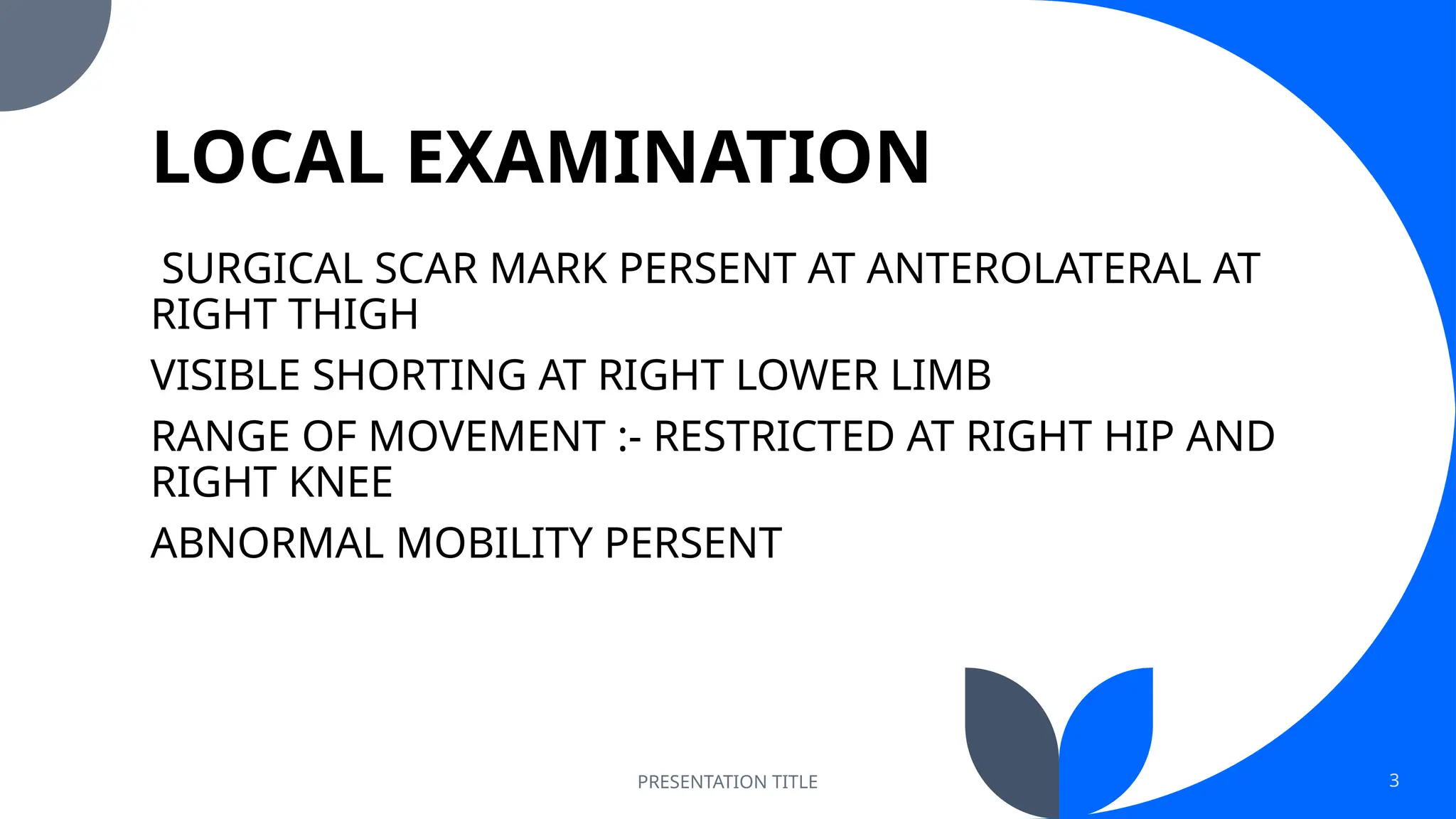 LOCAL EXAMINATION

SURGICAL SCAR MARK PERSENT AT ANTEROLATERAL AT RIGHT THIGH

VISIBLE SHORTING AT RIGHT LOWER LIMB

RANGE OF MOVEMENT :- RESTRICTED AT RIGHT HIP AND RIGHT KNEE

ABNORMAL MOBILITY PERSENT

PRESENTATION TITLE

3